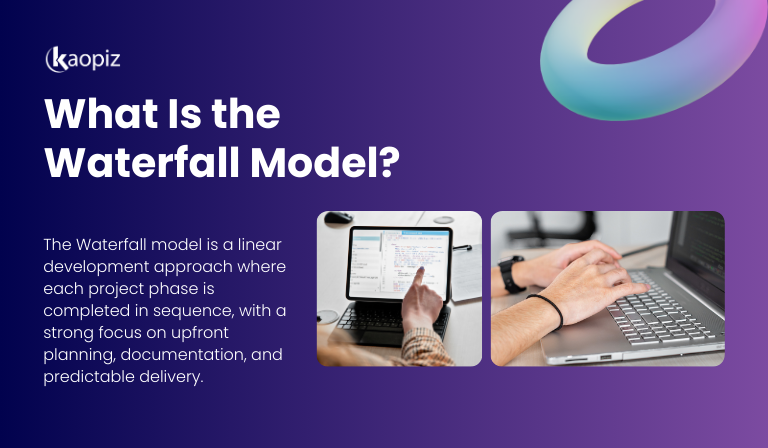 kaopiz

What Is the Waterfall Model?

The Waterfall model is a linear development approach where each project phase is completed in sequence, with a strong focus on upfront planning, documentation, and predictable delivery.